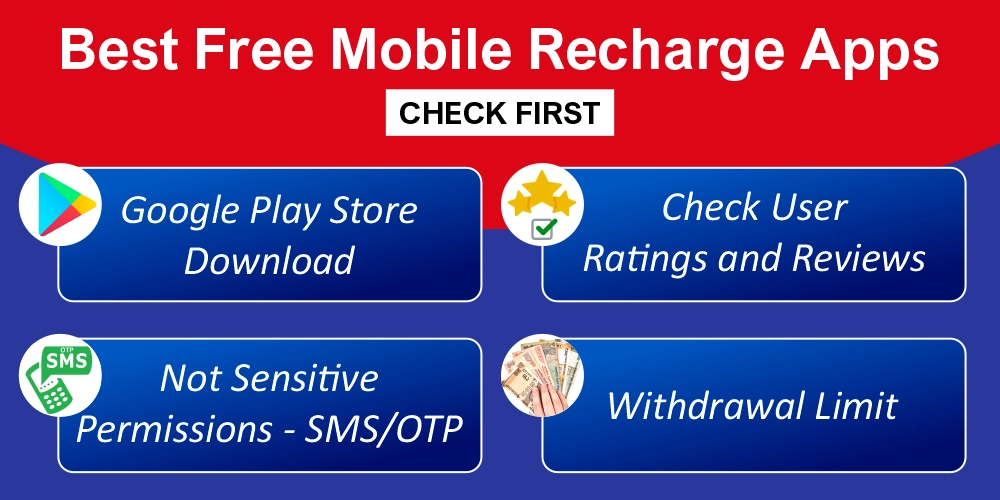 Best Free Mobile Recharge Apps

CHECK FIRST

Google Play Store Download

Check User Ratings and Reviews

OTP
SMS

Not Sensitive Permissions - SMS/OTP

Withdrawal Limit